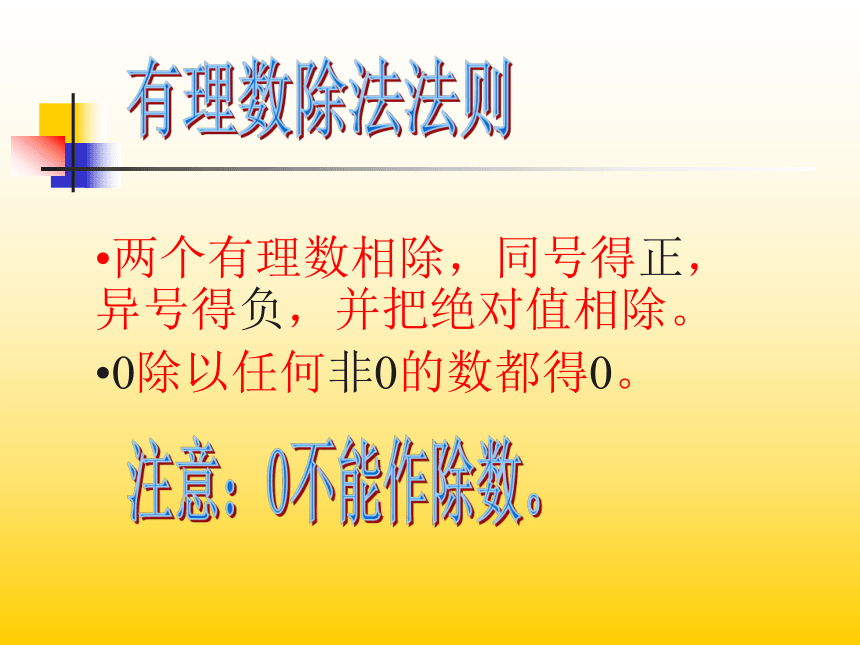 有理数除法法则

•两个有理数相除，同号得正，异号得负，并把绝对值相除。

•0除以任何非0的数都得0。

注意：0不能作除数。